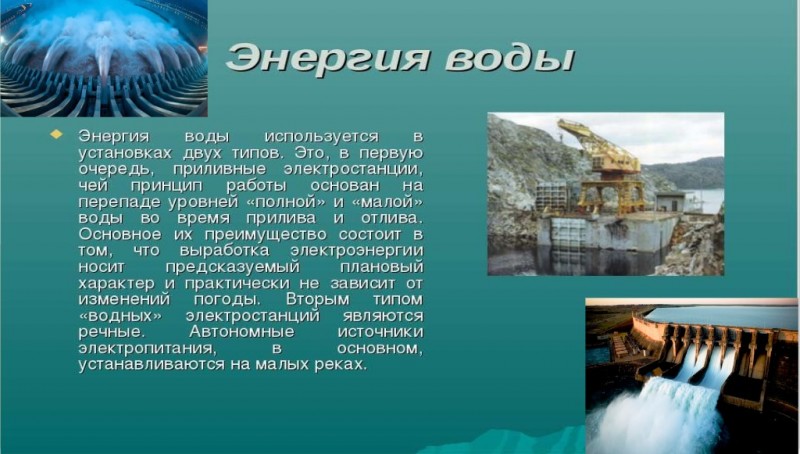 Энергия воды

Энергия воды используется в установках двух типов. Это, в первую очередь, приливные электростанции, чей принцип работы основан на перепаде уровней «полной» и «малой» воды во время прилива и отлива. Основное их преимущество состоит в том, что выработка электроэнергии носит предсказуемый плановый характер и практически не зависит от изменений погоды. Вторым типом «водных» электростанций являются речные. Автономные источники электропитания, в основном, устанавливаются на малых реках.